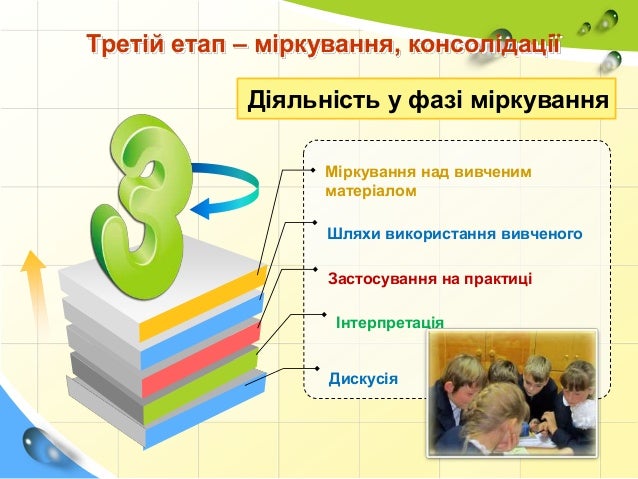 Третій етап – міркування, консолідації

Діяльність у фазі міркування

3

Міркування над вивченим матеріалом

Шляхи використання вивченого

Застосування на практиці

Інтерпретація

Дискусія